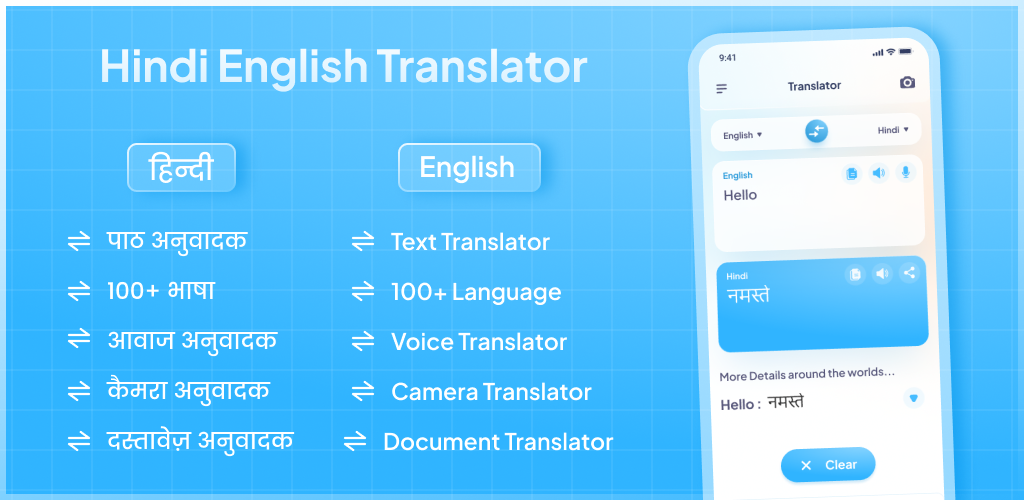 Hindi English Translator

हिन्दी

⇌ पाठ अनुवादक

⇌ 100+ भाषा

⇌ आवाज अनुवादक

⇌ कैमरा अनुवादक

⇌ दस्तावेज़ अनुवादक

English

⇌ Text Translator

⇌ 100+ Language

⇌ Voice Translator

⇌ Camera Translator

⇌ Document Translator

9:41

Translator

English ▾ Hindi ▾

English
Hello

Hindi
नमस्ते

More Details around the worlds...

Hello : नमस्ते

✕ Clear